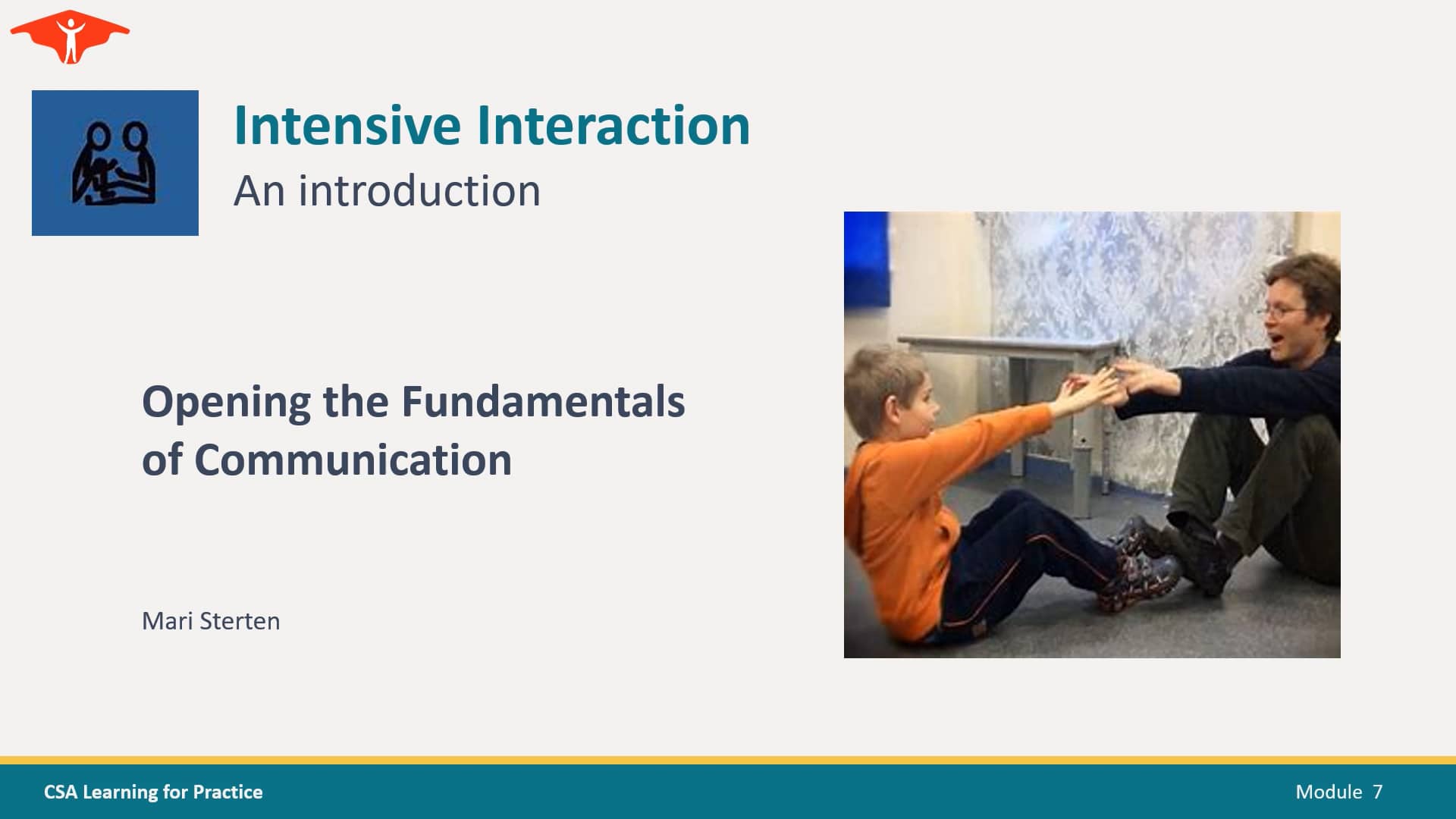 Intensive Interaction

An introduction

Opening the Fundamentals of Communication

Mari Sterten

CSA Learning for Practice

Module 7